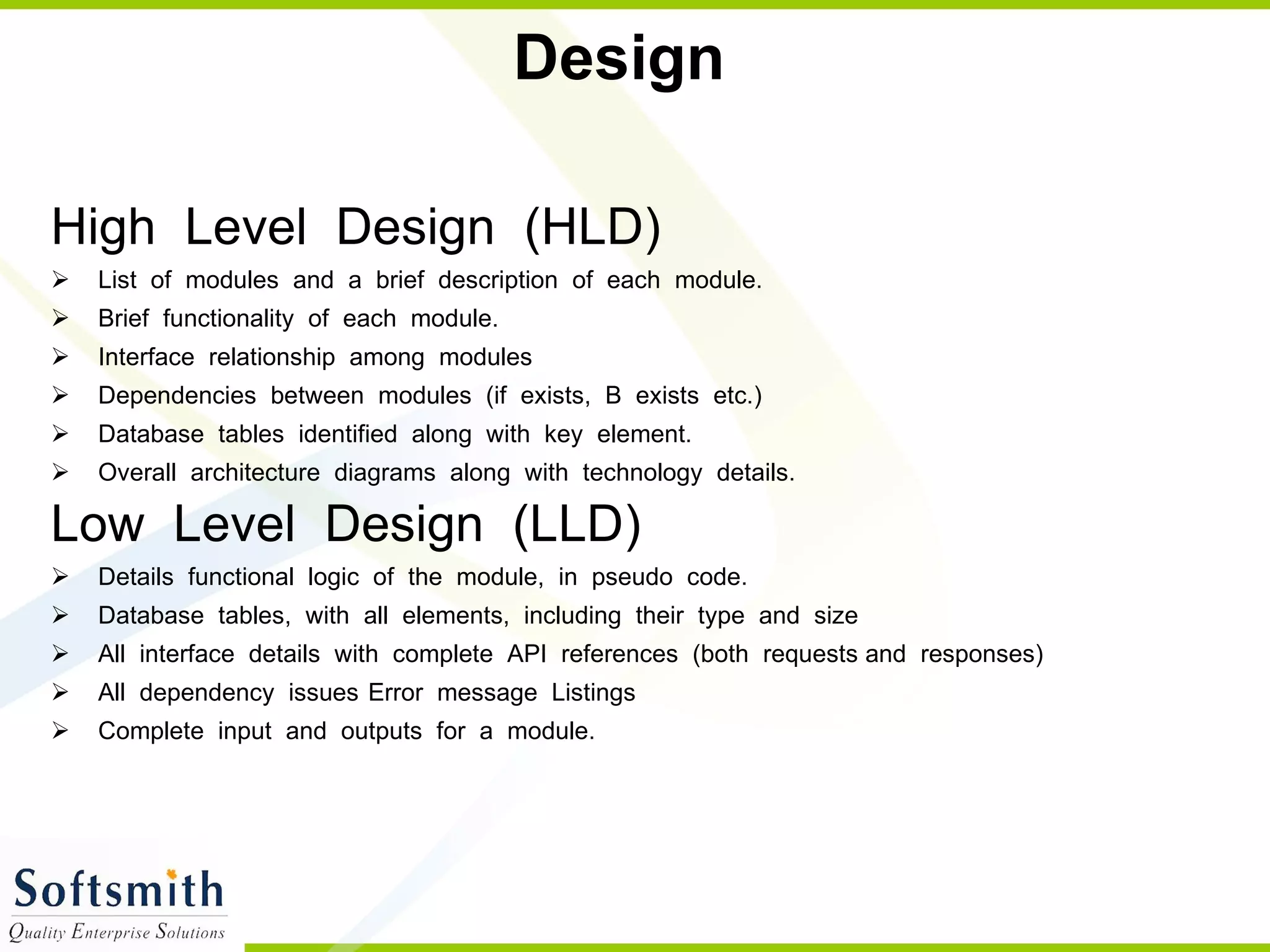 Design

High Level Design (HLD)

➢ List of modules and a brief description of each module.
➢ Brief functionality of each module.
➢ Interface relationship among modules
➢ Dependencies between modules (if exists, B exists etc.)
➢ Database tables identified along with key element.
➢ Overall architecture diagrams along with technology details.

Low Level Design (LLD)

➢ Details functional logic of the module, in pseudo code.
➢ Database tables, with all elements, including their type and size
➢ All interface details with complete API references (both requests and responses)
➢ All dependency issues Error message Listings
➢ Complete input and outputs for a module.

Softsmith
Quality Enterprise Solutions